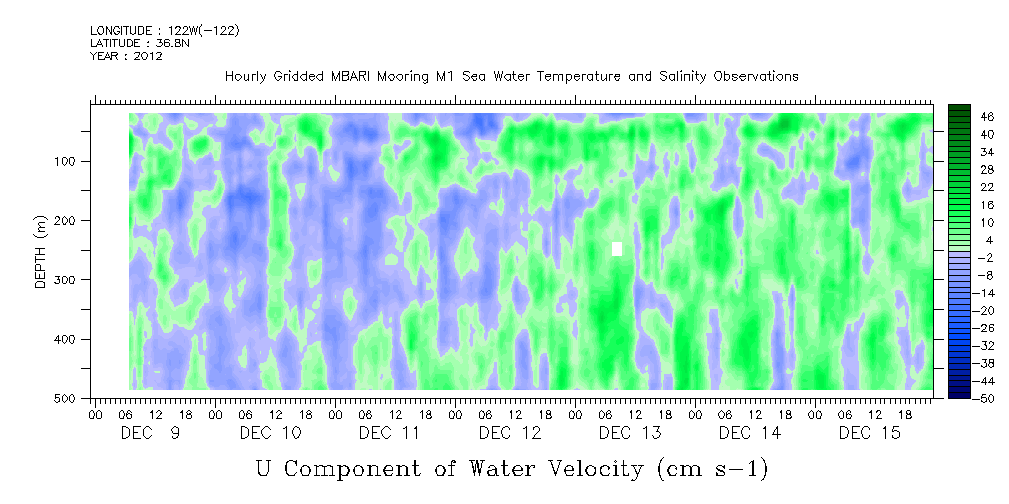 LONGITUDE : 122W(-122)
LATITUDE : 36.8N
YEAR : 2012

Hourly Gridded MBARI Mooring M1 Sea Water Temperature and Salinity Observations

DEPTH (m)

100
200
300
400
500

46
40
34
28
22
16
10
4
-2
-8
-14
-20
-26
-32
-38
-44
-50

00 06 12 18 00 06 12 18 00 06 12 18 00 06 12 18 00 06 12 18 00 06 12 18 00 06 12 18
DEC 9 DEC 10 DEC 11 DEC 12 DEC 13 DEC 14 DEC 15

U Component of Water Velocity (cm s-1)